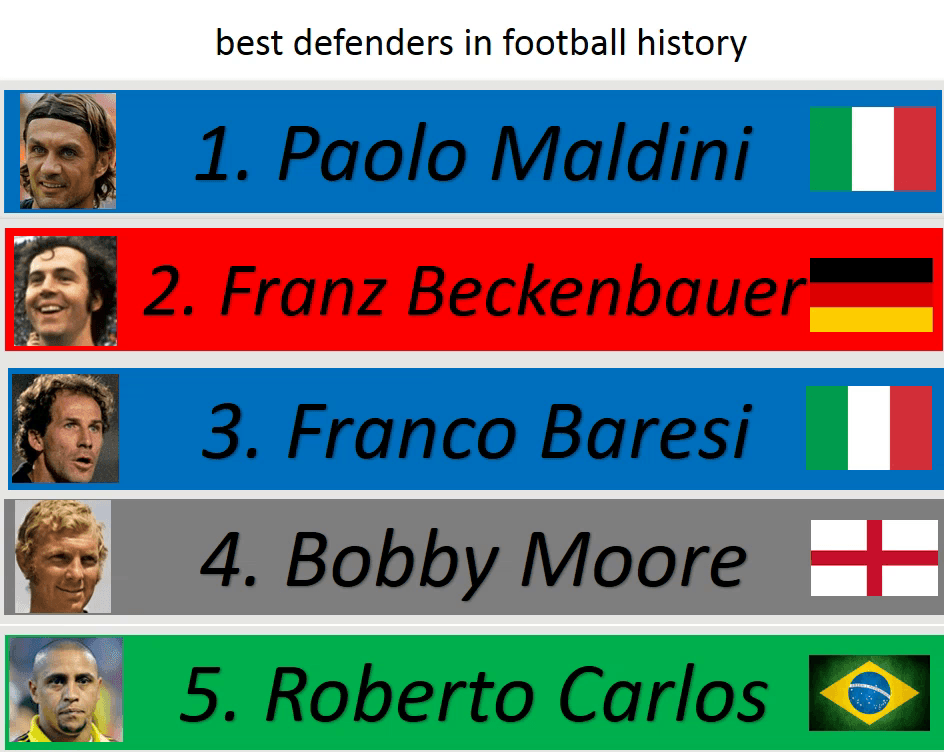 best defenders in football history

1. Paolo Maldini

2. Franz Beckenbauer

3. Franco Baresi

4. Bobby Moore

5. Roberto Carlos